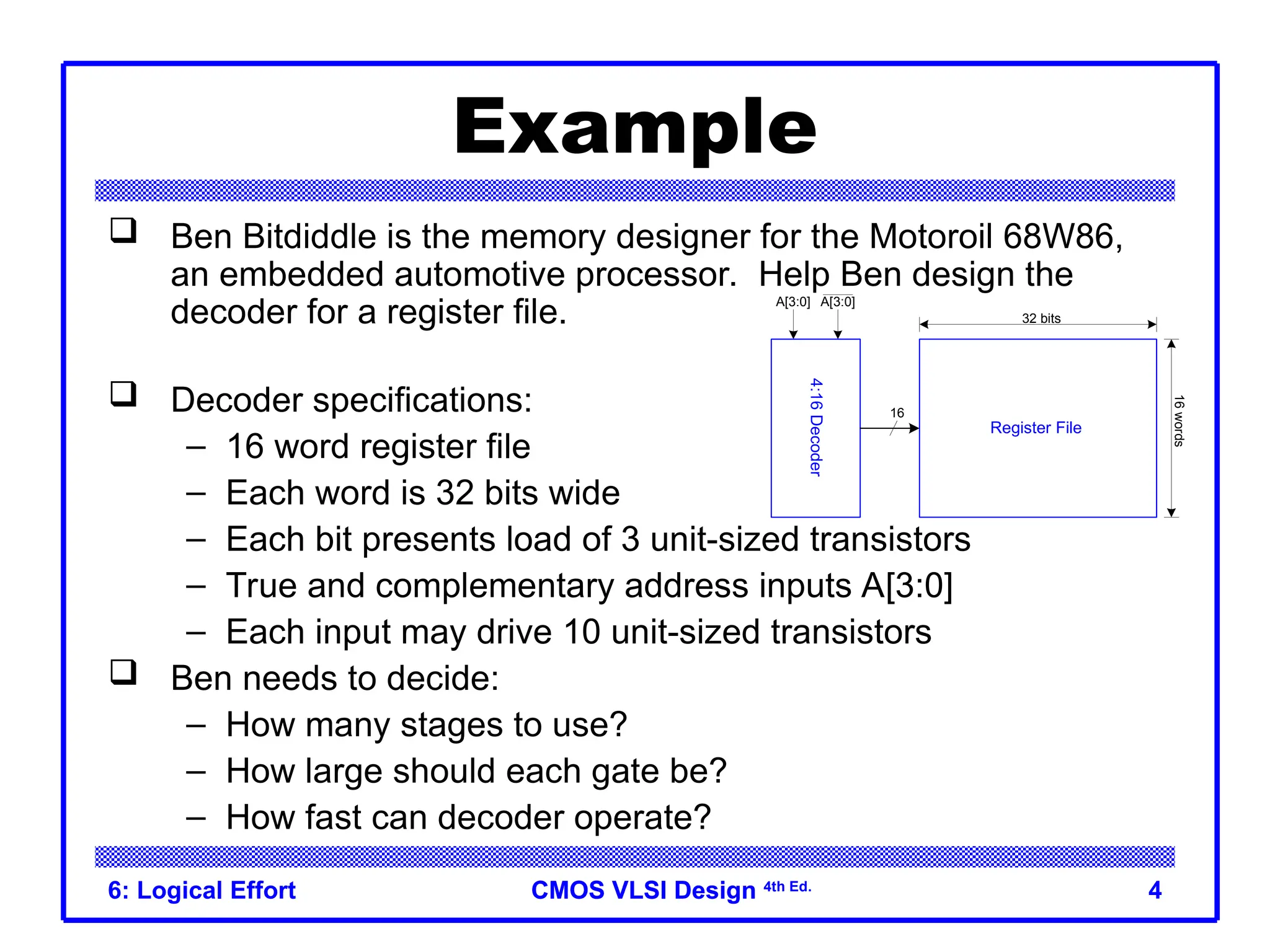 Example

❑ Ben Bitdiddle is the memory designer for the Motoroil 68W86, an embedded automotive processor. Help Ben design the decoder for a register file.

❑ Decoder specifications:
– 16 word register file
– Each word is 32 bits wide
– Each bit presents load of 3 unit-sized transistors
– True and complementary address inputs A[3:0]
– Each input may drive 10 unit-sized transistors

❑ Ben needs to decide:
– How many stages to use?
– How large should each gate be?
– How fast can decoder operate?

A[3:0] $\overline{A[3:0]}$
32 bits
4:16 Decoder
16
Register File
16 words

6: Logical Effort CMOS VLSI Design 4th Ed. 4